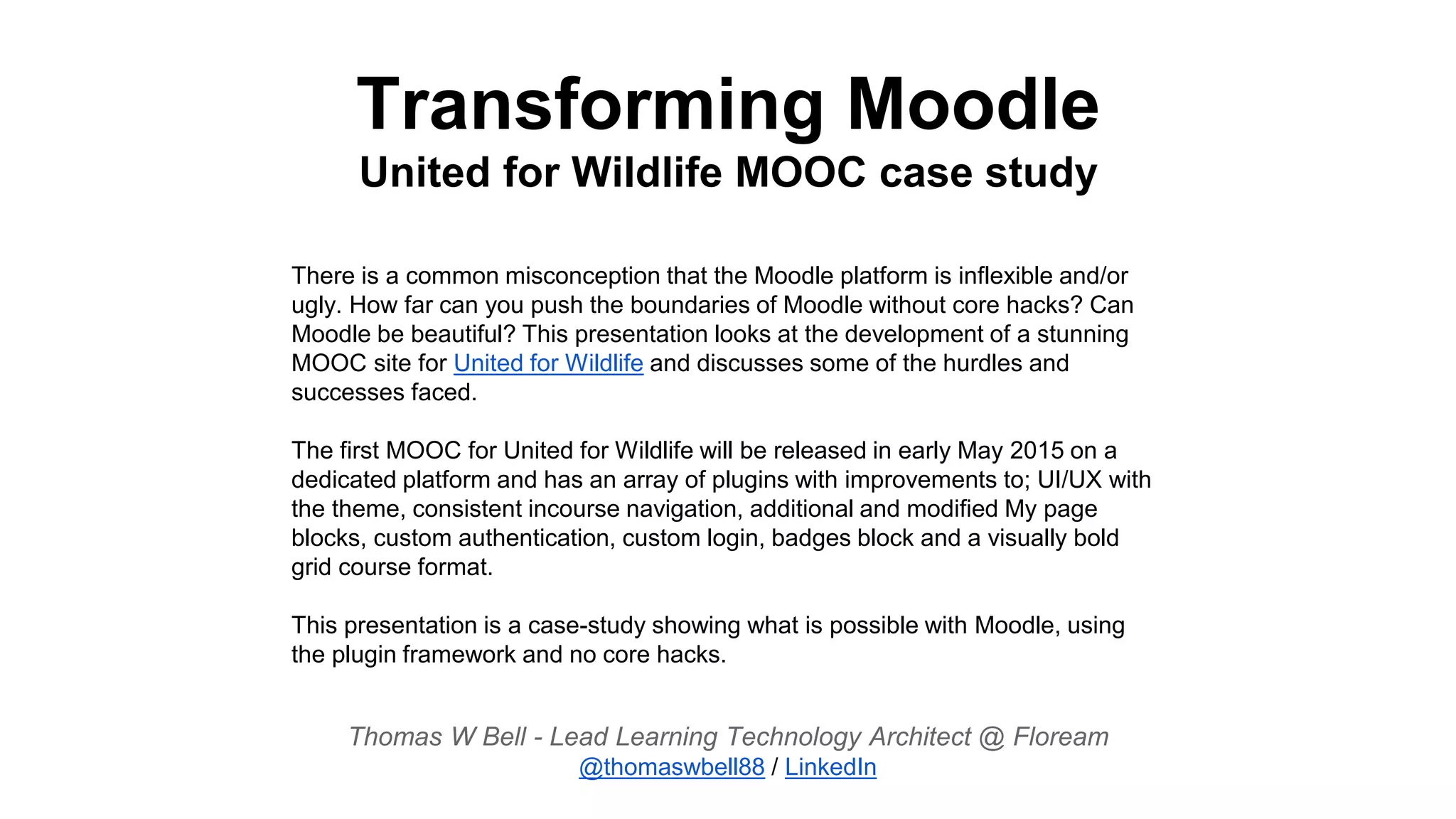 Transforming Moodle
United for Wildlife MOOC case study

There is a common misconception that the Moodle platform is inflexible and/or ugly. How far can you push the boundaries of Moodle without core hacks? Can Moodle be beautiful? This presentation looks at the development of a stunning MOOC site for United for Wildlife and discusses some of the hurdles and successes faced.

The first MOOC for United for Wildlife will be released in early May 2015 on a dedicated platform and has an array of plugins with improvements to; UI/UX with the theme, consistent incourse navigation, additional and modified My page blocks, custom authentication, custom login, badges block and a visually bold grid course format.

This presentation is a case-study showing what is possible with Moodle, using the plugin framework and no core hacks.

Thomas W Bell - Lead Learning Technology Architect @ Floream
@thomaswbell88 / LinkedIn